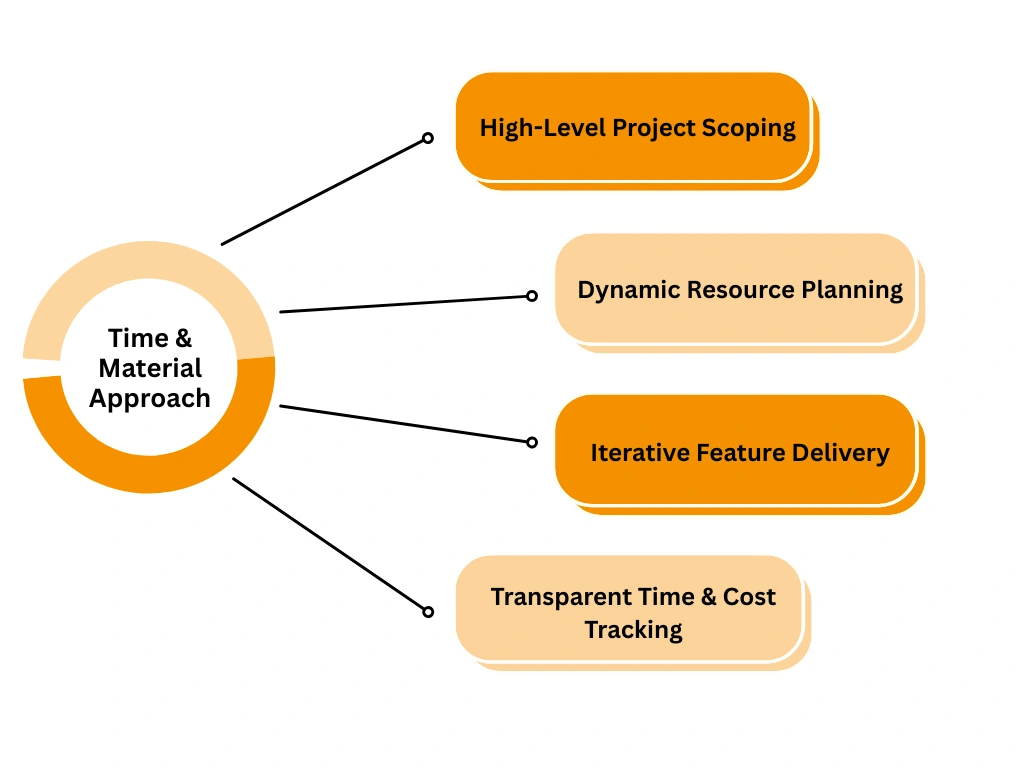 Time & Material Approach

High-Level Project Scoping

Dynamic Resource Planning

Iterative Feature Delivery

Transparent Time & Cost Tracking